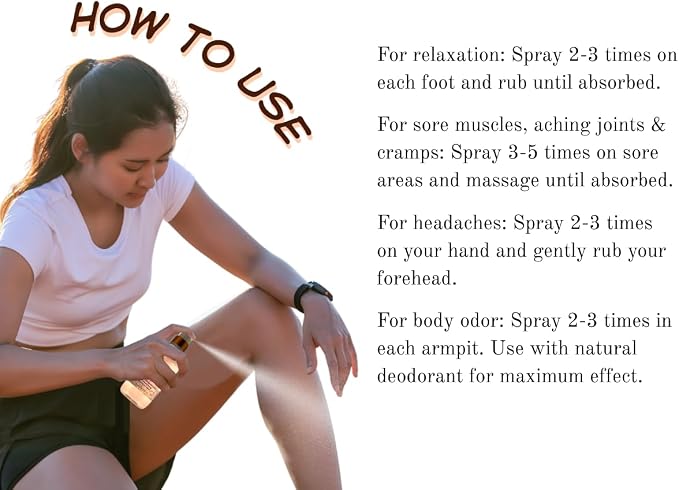 HOW TO USE

For relaxation: Spray 2-3 times on each foot and rub until absorbed.

For sore muscles, aching joints & cramps: Spray 3-5 times on sore areas and massage until absorbed.

For headaches: Spray 2-3 times on your hand and gently rub your forehead.

For body odor: Spray 2-3 times in each armpit. Use with natural deodorant for maximum effect.